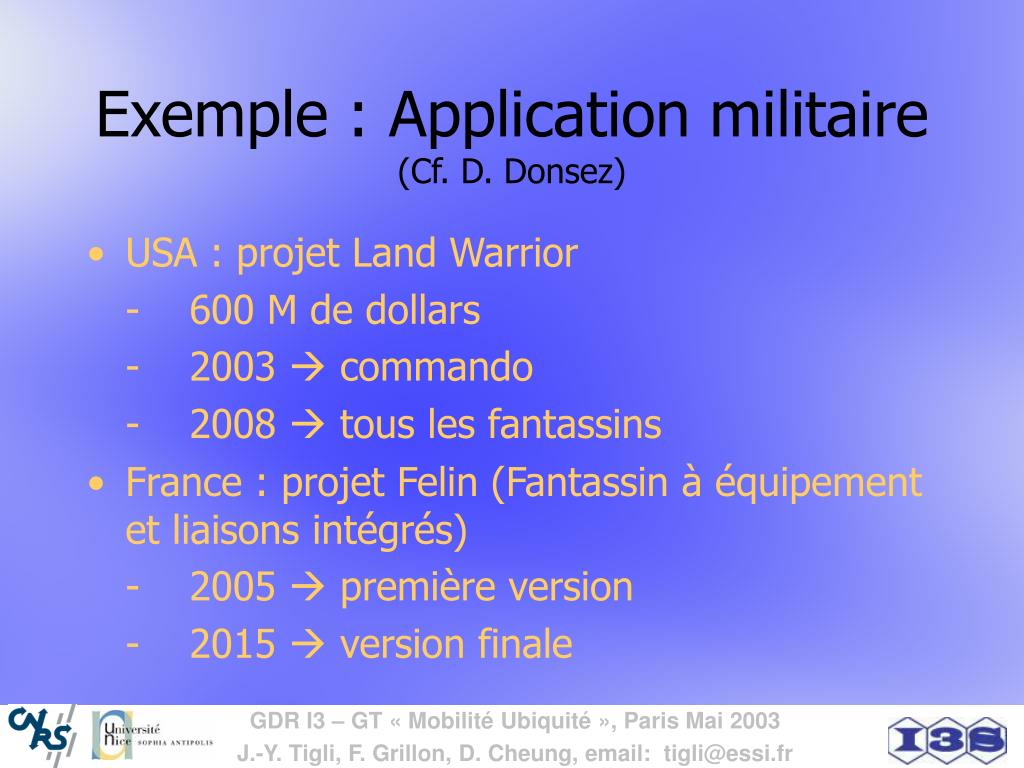 Exemple : Application militaire
(Cf. D. Donsez)

• USA : projet Land Warrior
- 600 M de dollars
- 2003 → commando
- 2008 → tous les fantassins
• France : projet Felin (Fantassin à équipement et liaisons intégrés)
- 2005 → première version
- 2015 → version finale

CNRS
Université Nice SOPHIA ANTIPOLIS
GDR I3 – GT « Mobilité Ubiquité », Paris Mai 2003
J.-Y. Tigli, F. Grillon, D. Cheung, email: tigli@essi.fr
I3S